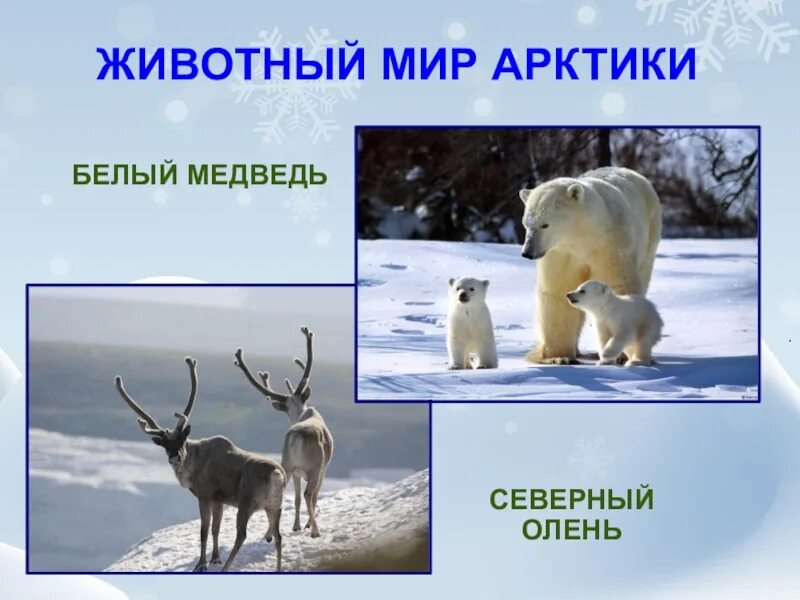 ЖИВОТНЫЙ МИР АРКТИКИ

БЕЛЫЙ МЕДВЕДЬ

СЕВЕРНЫЙ ОЛЕНЬ